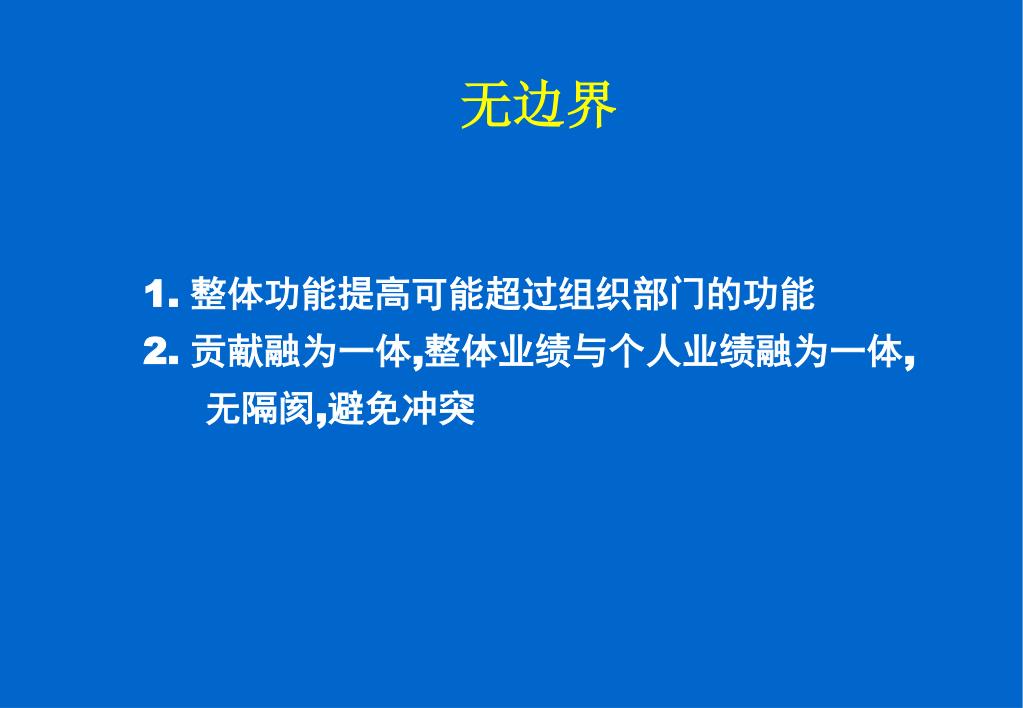 无边界

1. 整体功能提高可能超过组织部门的功能

2. 贡献融为一体,整体业绩与个人业绩融为一体,无隔阂,避免冲突